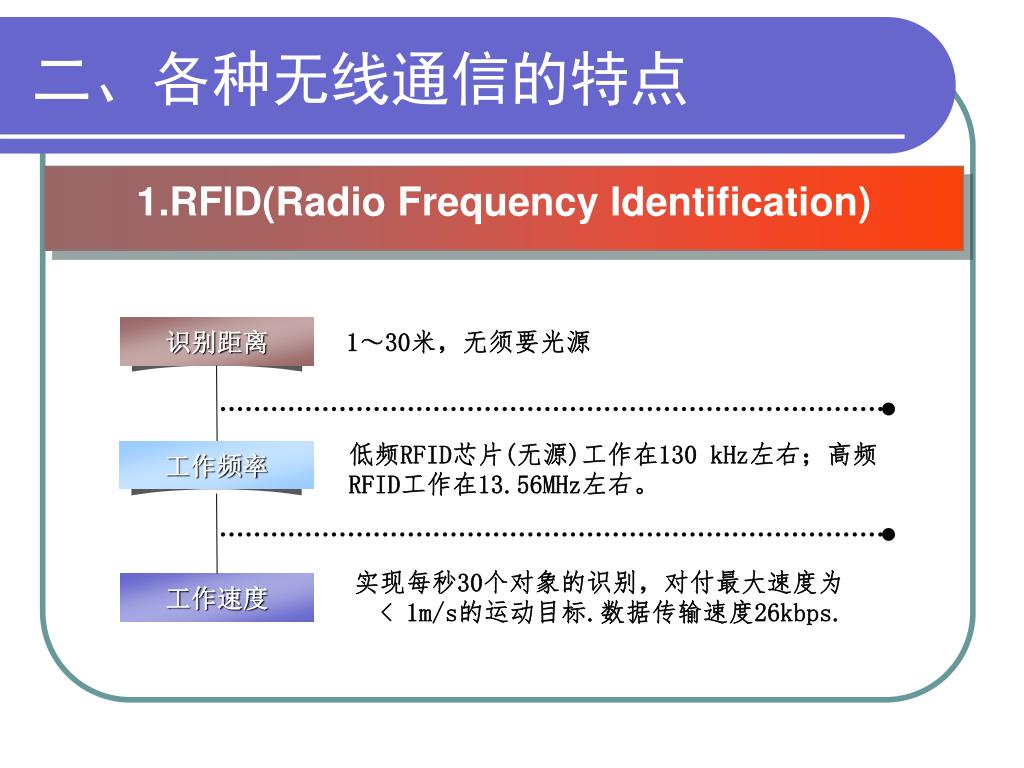 二、各种无线通信的特点

1.RFID(Radio Frequency Identification)

识别距离

1～30米，无须要光源

工作频率

低频RFID芯片(无源)工作在130 kHz左右；高频RFID工作在13.56MHz左右。

工作速度

实现每秒30个对象的识别，对付最大速度为 < 1m/s的运动目标.数据传输速度26kbps.